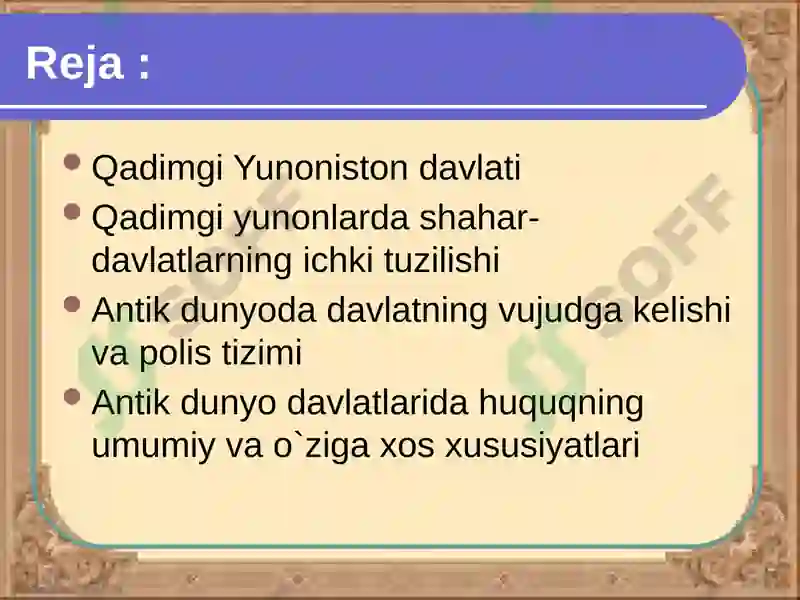 Reja :

- Qadimgi Yunoniston davlati
- Qadimgi yunonlarda shahar-davlatlarning ichki tuzilishi
- Antik dunyoda davlatning vujudga kelishi va polis tizimi
- Antik dunyo davlatlarida huquqning umumiy va o`ziga xos xususiyatlari

SOFF
SOFF